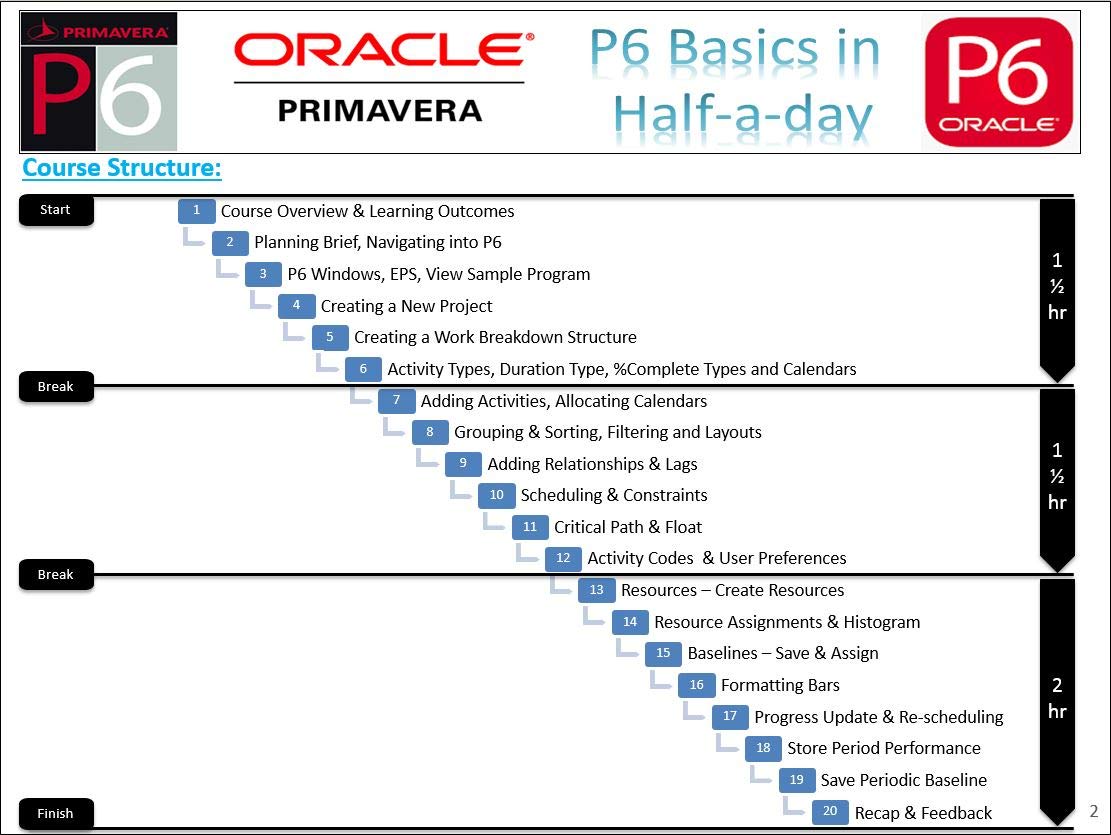 PRIMAVERA
P6
ORACLE®
PRIMAVERA
P6 Basics in Half-a-day
P6
ORACLE®

Course Structure:

Start
1 Course Overview & Learning Outcomes
2 Planning Brief, Navigating into P6
3 P6 Windows, EPS, View Sample Program
4 Creating a New Project
5 Creating a Work Breakdown Structure
6 Activity Types, Duration Type, %Complete Types and Calendars
1 ½ hr
Break
7 Adding Activities, Allocating Calendars
8 Grouping & Sorting, Filtering and Layouts
9 Adding Relationships & Lags
10 Scheduling & Constraints
11 Critical Path & Float
12 Activity Codes & User Preferences
1 ½ hr
Break
13 Resources – Create Resources
14 Resource Assignments & Histogram
15 Baselines – Save & Assign
16 Formatting Bars
17 Progress Update & Re-scheduling
18 Store Period Performance
19 Save Periodic Baseline
20 Recap & Feedback
2 hr
Finish
2